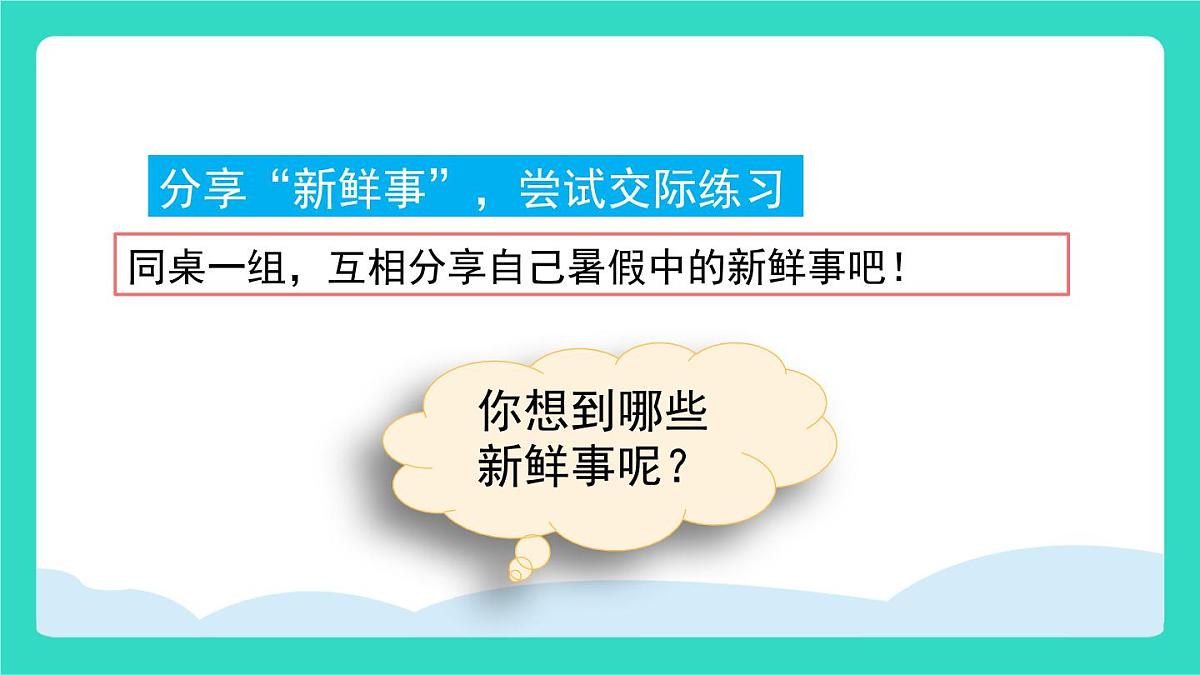 分享“新鲜事”，尝试交际练习

同桌一组，互相分享自己暑假中的新鲜事吧！

你想到哪些新鲜事呢？